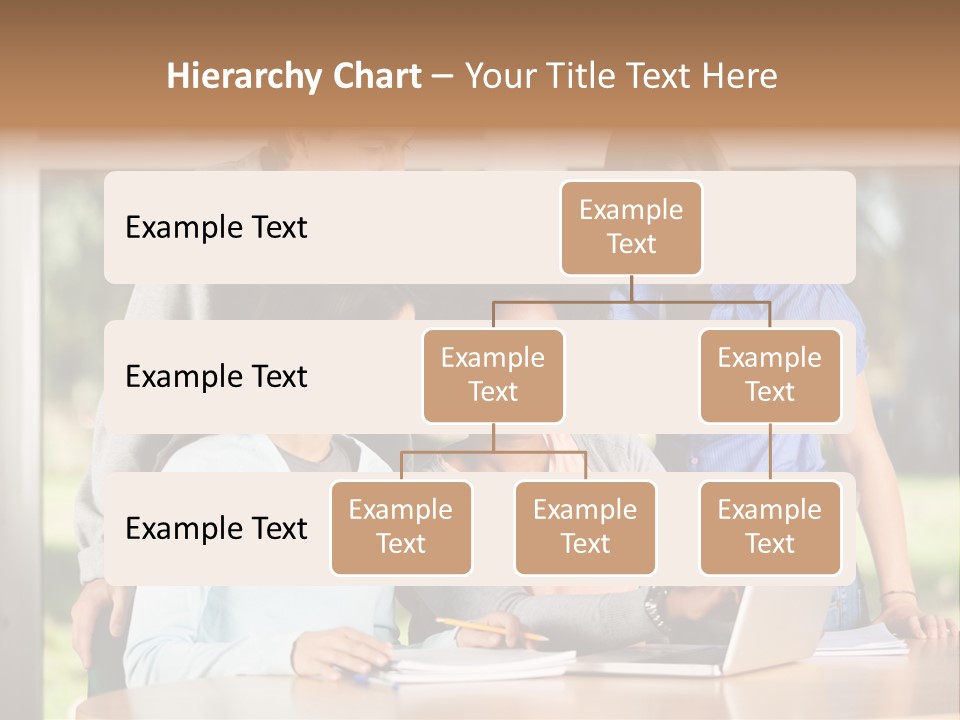 Hierarchy Chart – Your Title Text Here

Example Text

Example Text

Example Text

Example Text

Example Text

Example Text

Example Text

Example Text

Example Text